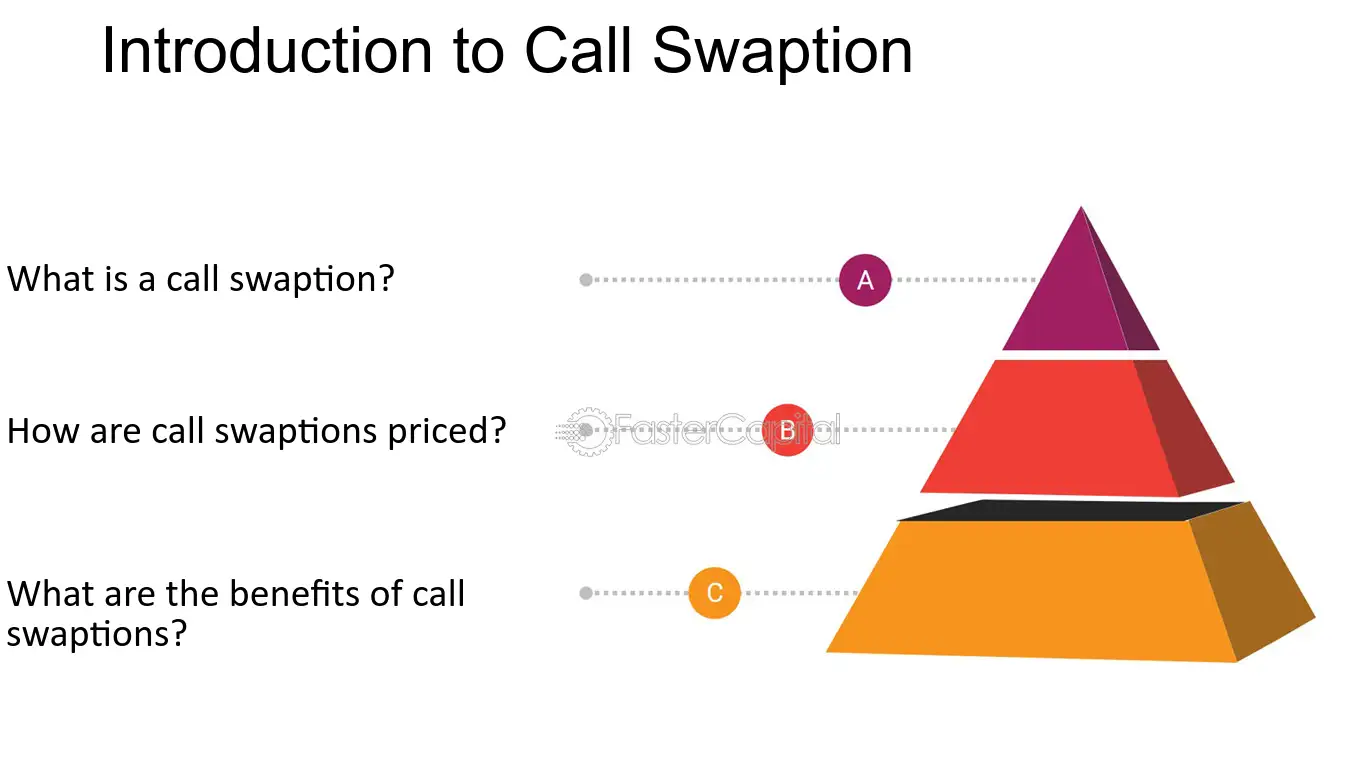 Introduction to Call Swaption

What is a call swaption?

A

How are call swaptions priced?

B

What are the benefits of call swaptions?

C

FasterCapital